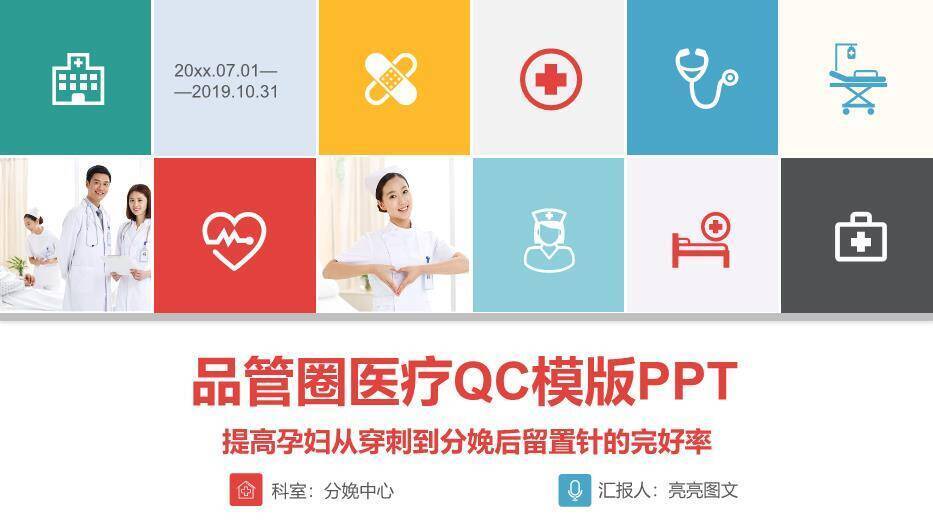 20xx.07.01—
—2019.10.31

品管圈医疗QC模版PPT

提高孕妇从穿刺到分娩后留置针的完好率

科室：分娩中心

汇报人：亮亮图文